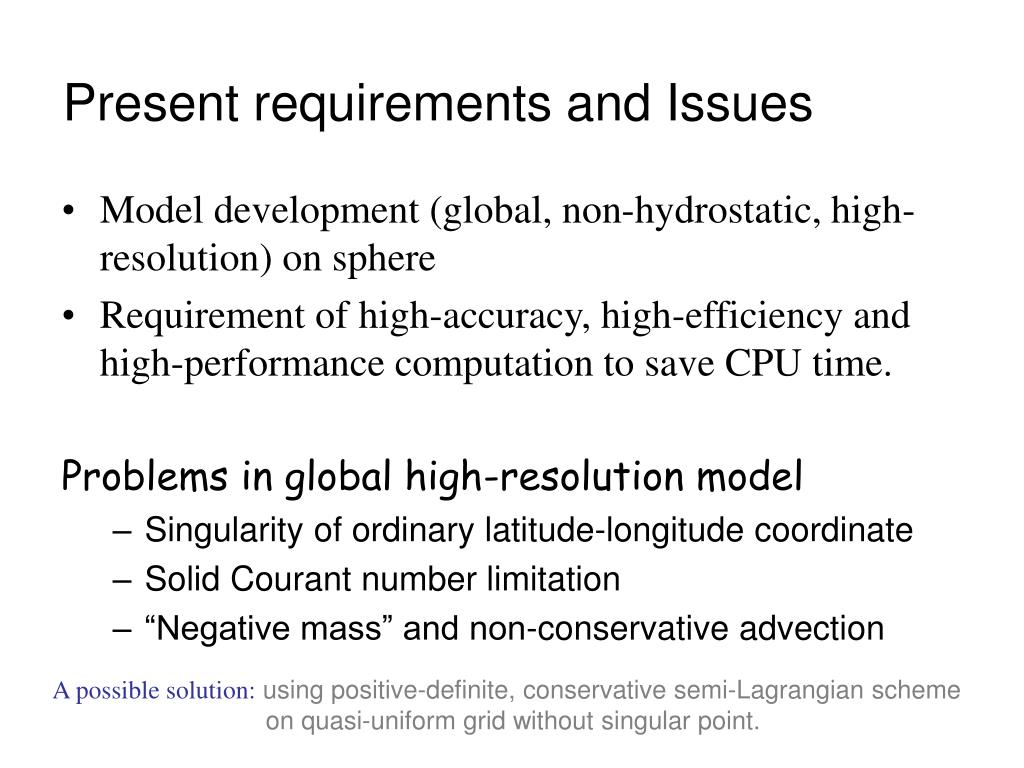 Present requirements and Issues

• Model development (global, non-hydrostatic, high-resolution) on sphere
• Requirement of high-accuracy, high-efficiency and high-performance computation to save CPU time.

Problems in global high-resolution model
– Singularity of ordinary latitude-longitude coordinate
– Solid Courant number limitation
– “Negative mass” and non-conservative advection

A possible solution: using positive-definite, conservative semi-Lagrangian scheme on quasi-uniform grid without singular point.